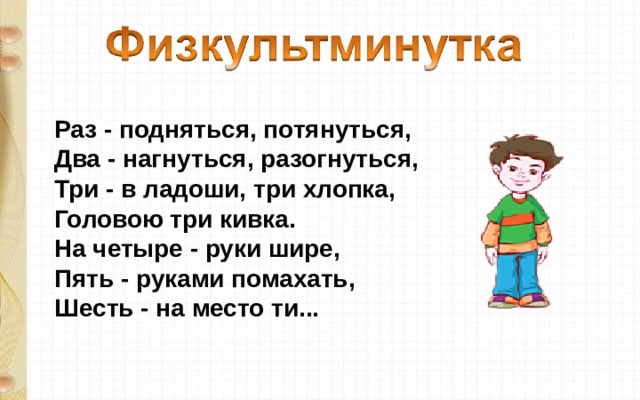 Физкультминутка

Раз - подняться, потянуться,
Два - нагнуться, разогнуться,
Три - в ладоши, три хлопка,
Головою три кивка.
На четыре - руки шире,
Пять - руками помахать,
Шесть - на место ти...